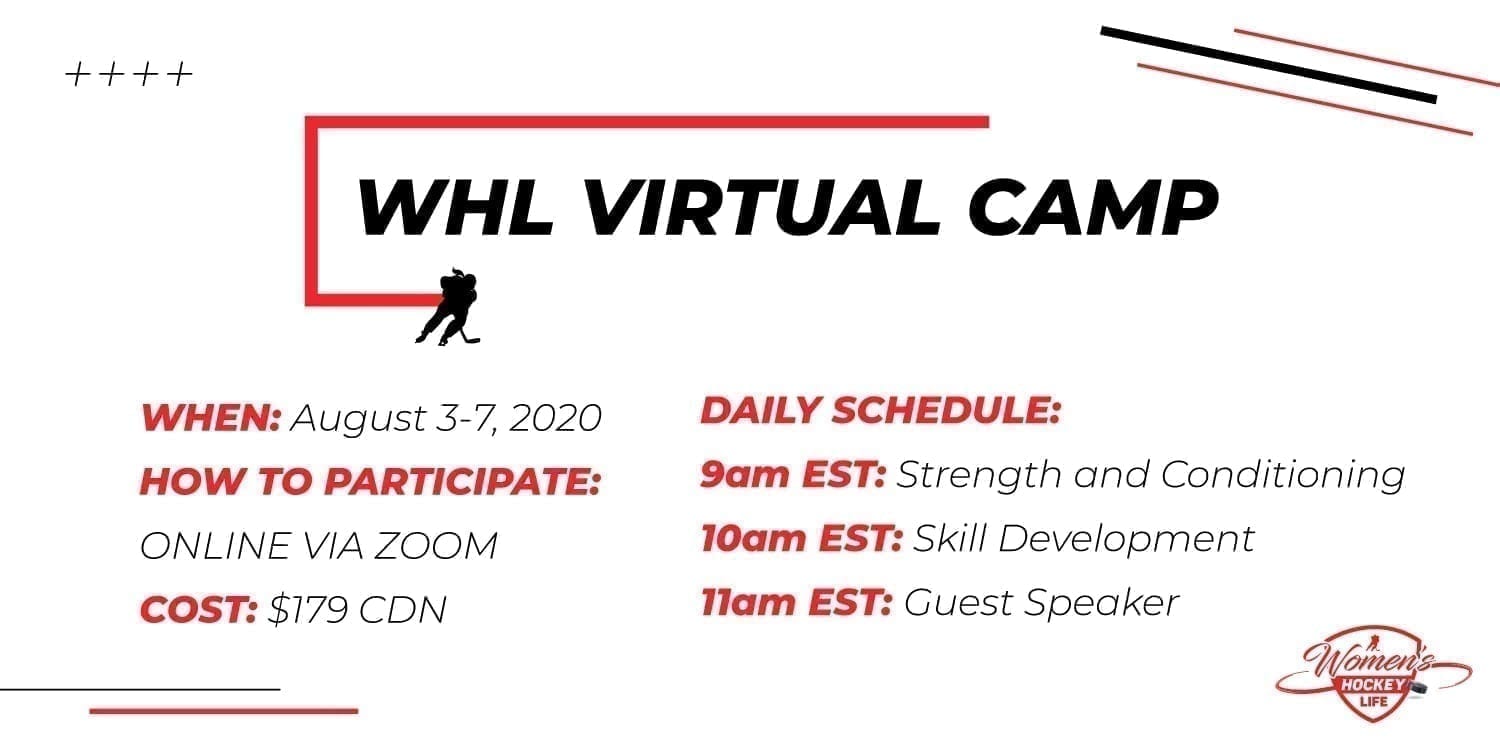 ++++

WHL VIRTUAL CAMP

WHEN: August 3-7, 2020
HOW TO PARTICIPATE:
ONLINE VIA ZOOM
COST: $179 CDN

DAILY SCHEDULE:
9am EST: Strength and Conditioning
10am EST: Skill Development
11am EST: Guest Speaker

Women's HOCKEY LIFE